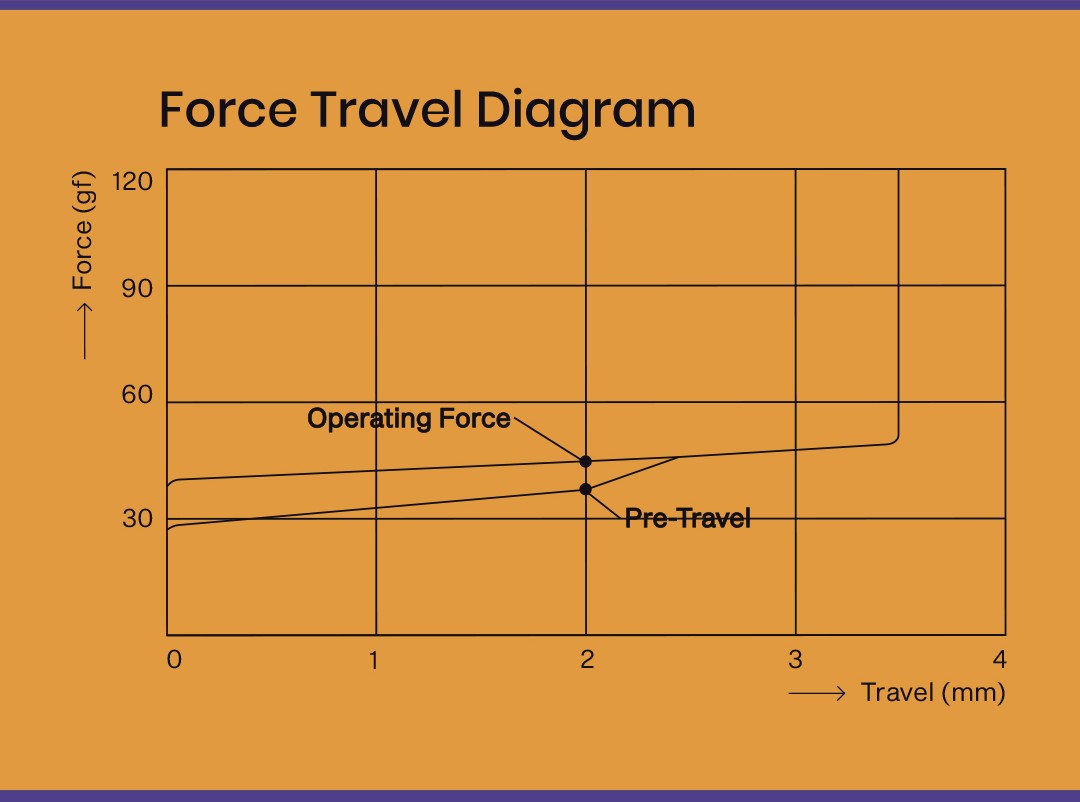 Force Travel Diagram

⟶ Force (gf)

120

90

60

30

Operating Force

Pre-Travel

0

1

2

3

4

⟶ Travel (mm)